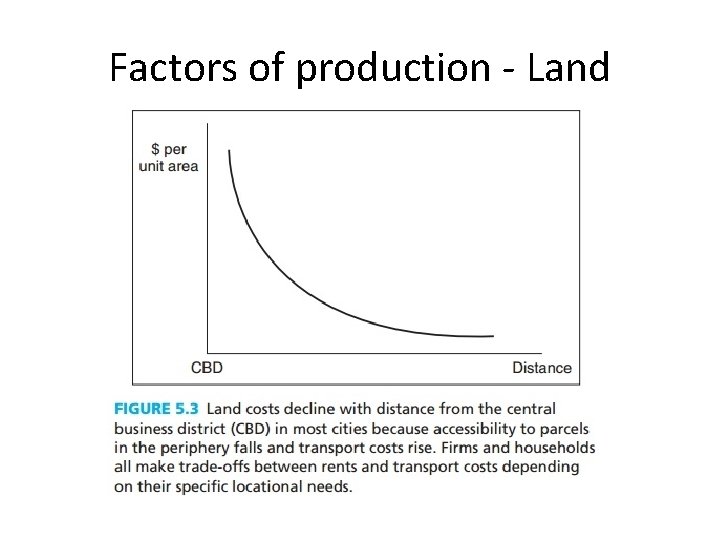 Factors of production - Land

\$ per unit area

CBD

Distance

FIGURE 5.3 Land costs decline with distance from the central business district (CBD) in most cities because accessibility to parcels in the periphery falls and transport costs rise. Firms and households all make trade-offs between rents and transport costs depending on their specific locational needs.